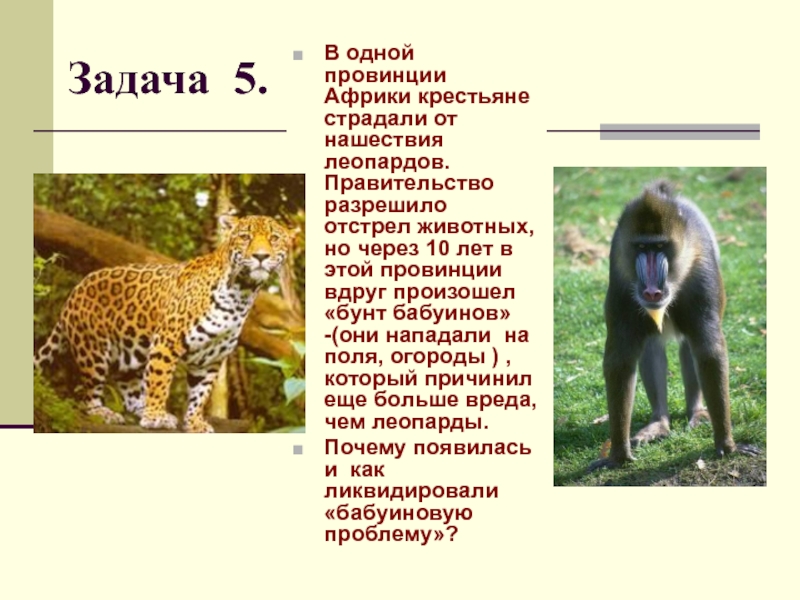 Задача 5.

В одной провинции Африки крестьяне страдали от нашествия леопардов. Правительство разрешило отстрел животных, но через 10 лет в этой провинции вдруг произошел «бунт бабуинов» -(они нападали на поля, огороды ) , который причинил еще больше вреда, чем леопарды.

Почему появилась и как ликвидировали «бабуиновую проблему»?